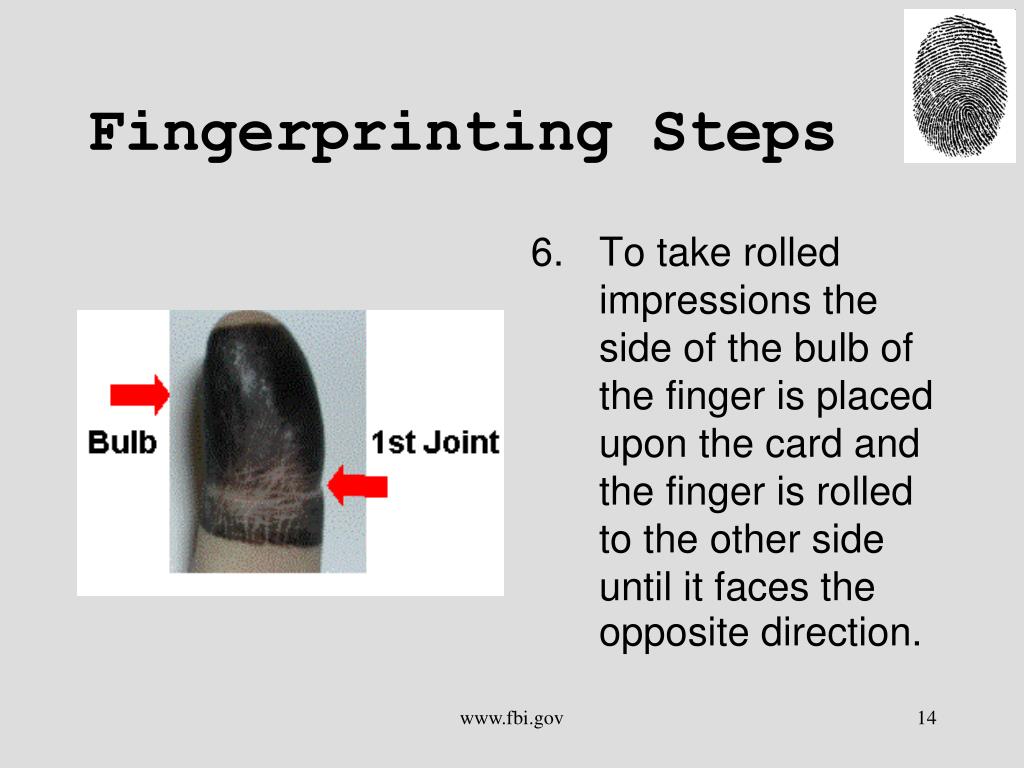 Fingerprinting Steps

Bulb

1st Joint

6. To take rolled impressions the side of the bulb of the finger is placed upon the card and the finger is rolled to the other side until it faces the opposite direction.

www.fbi.gov

14